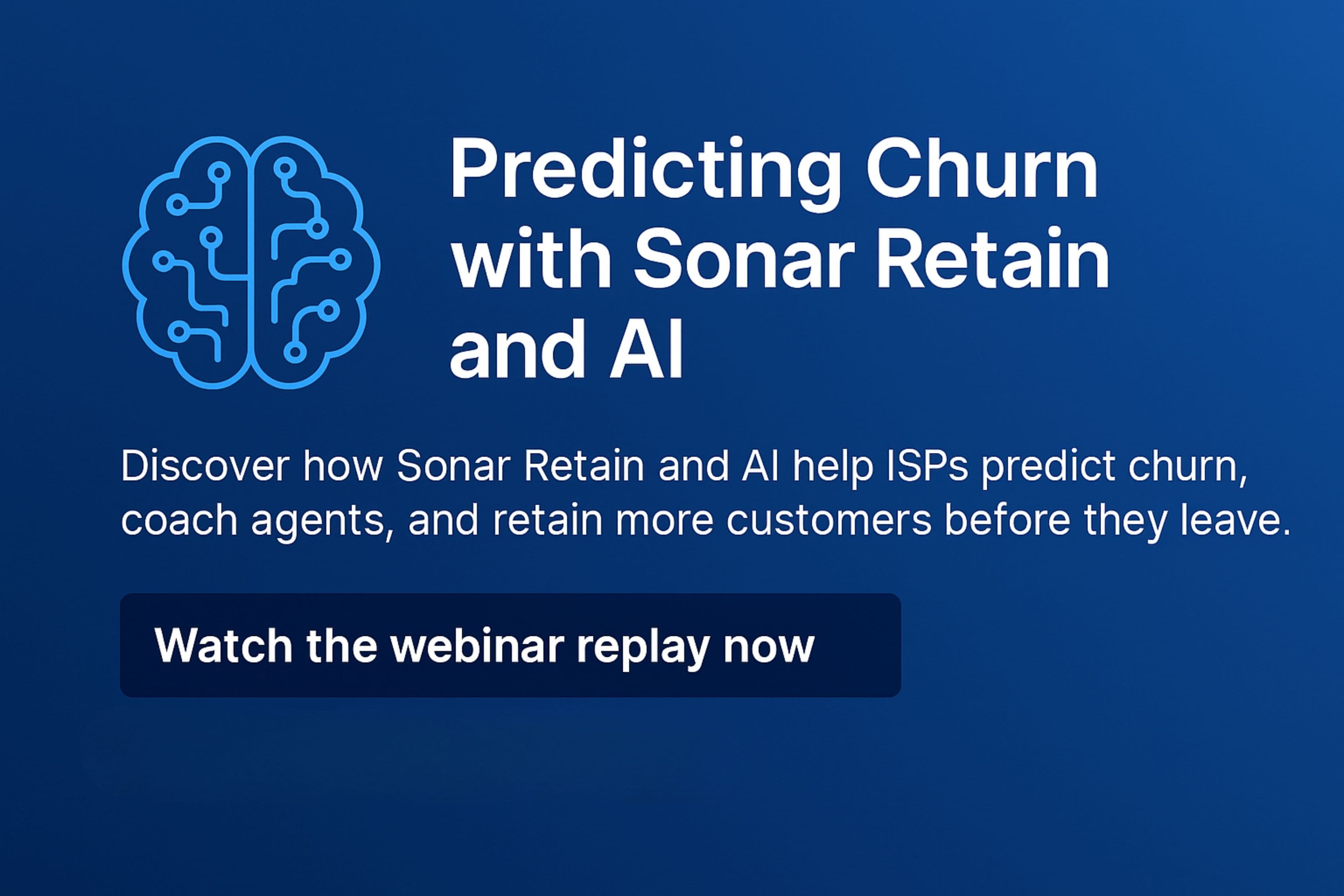 Predicting Churn with Sonar Retain and AI

Discover how Sonar Retain and AI help ISPs predict churn, coach agents, and retain more customers before they leave.

Watch the webinar replay now